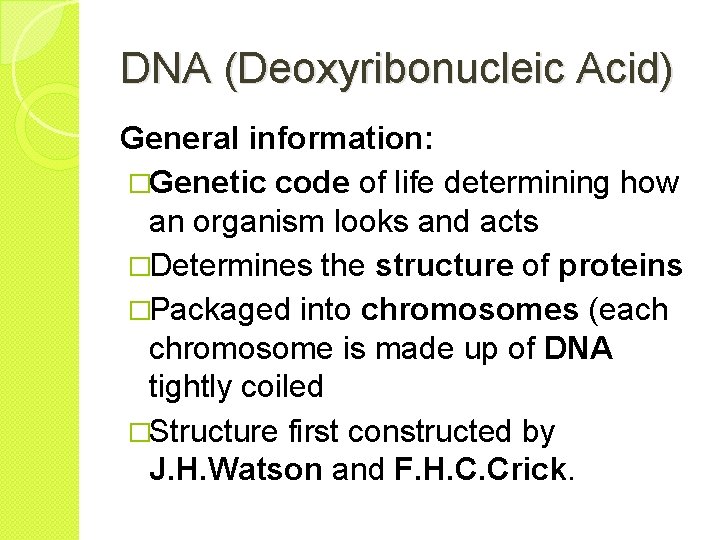 DNA (Deoxyribonucleic Acid)

General information:

□Genetic code of life determining how an organism looks and acts

□Determines the structure of proteins

□Packaged into chromosomes (each chromosome is made up of DNA tightly coiled

□Structure first constructed by J.H.Watson and F.H.C.Crick.